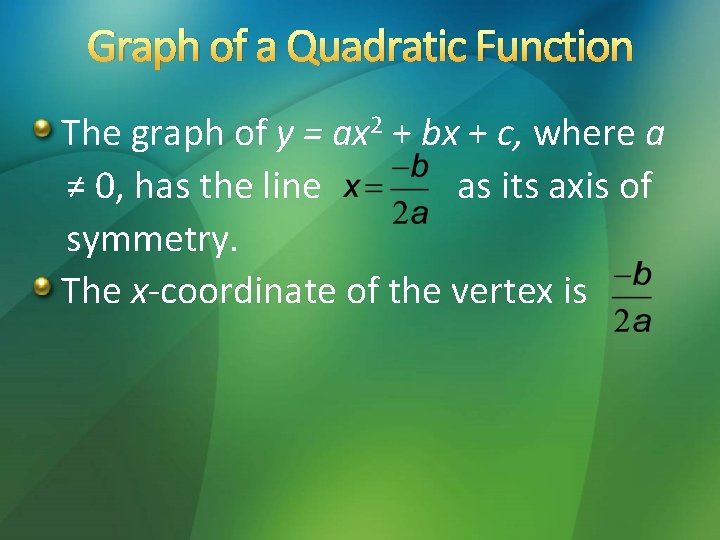 Graph of a Quadratic Function

The graph of $y = ax^2 + bx + c$, where $a \neq 0$, has the line $x = \frac{-b}{2a}$ as its axis of symmetry.

The $x$-coordinate of the vertex is $\frac{-b}{2a}$